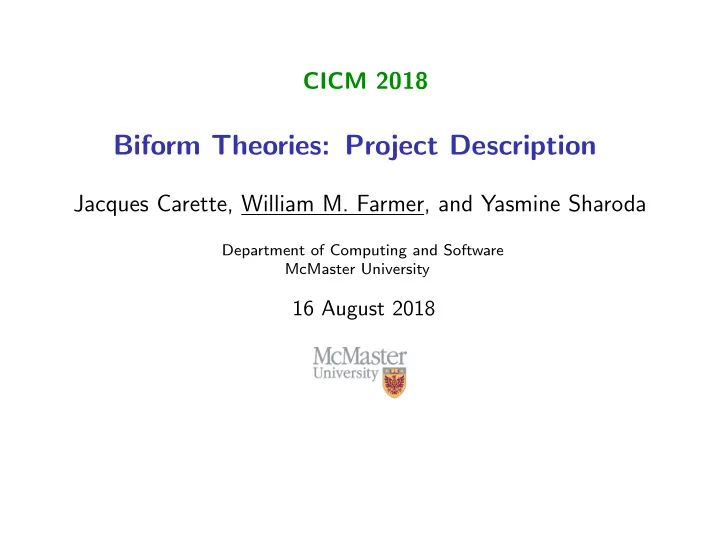 CICM 2018

Biform Theories: Project Description

Jacques Carette, William M. Farmer, and Yasmine Sharoda

Department of Computing and Software
McMaster University

16 August 2018

McMaster
University